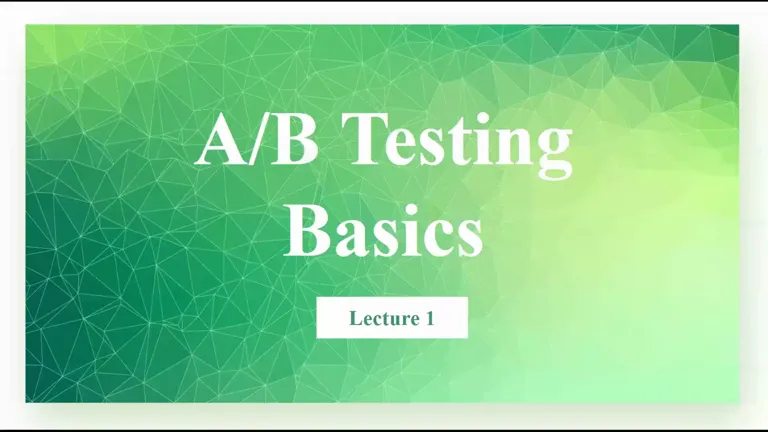 A/B Testing Basics

Lecture 1